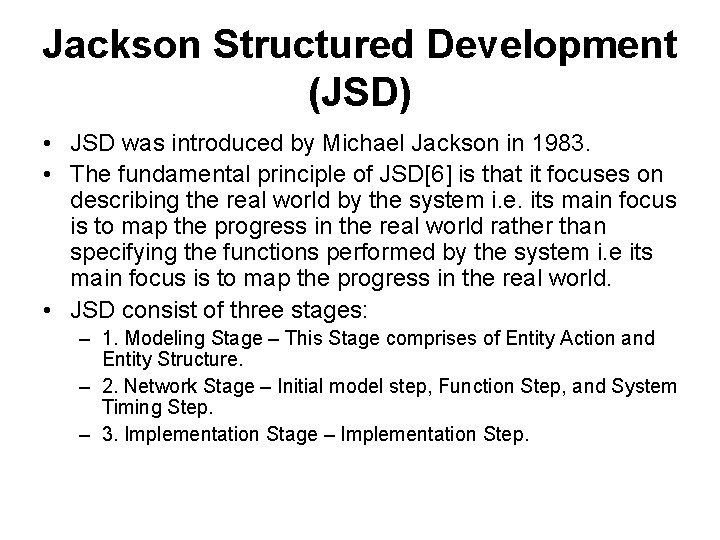 Jackson Structured Development (JSD)

• JSD was introduced by Michael Jackson in 1983.

• The fundamental principle of JSD[6] is that it focuses on describing the real world by the system i.e. its main focus is to map the progress in the real world rather than specifying the functions performed by the system i.e its main focus is to map the progress in the real world.

• JSD consist of three stages:
– 1. Modeling Stage – This Stage comprises of Entity Action and Entity Structure.
– 2. Network Stage – Initial model step, Function Step, and System Timing Step.
– 3. Implementation Stage – Implementation Step.